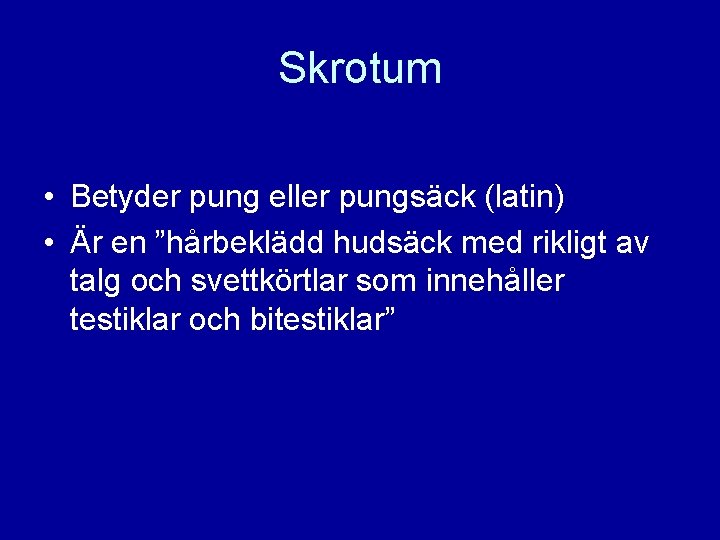 Skrotum

• Betyder pung eller pungsäck (latin)
• Är en ”hårbeklädd hudsäck med rikligt av talg och svettkörtlar som innehåller testiklar och bitestiklar”